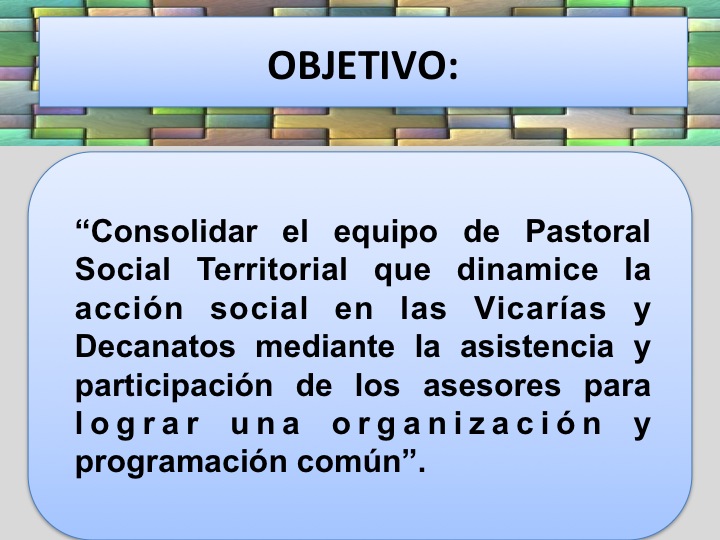 OBJETIVO:

“Consolidar el equipo de Pastoral Social Territorial que dinamice la acción social en las Vicarías y Decanatos mediante la asistencia y participación de los asesores para lograr una organización y programación común”.